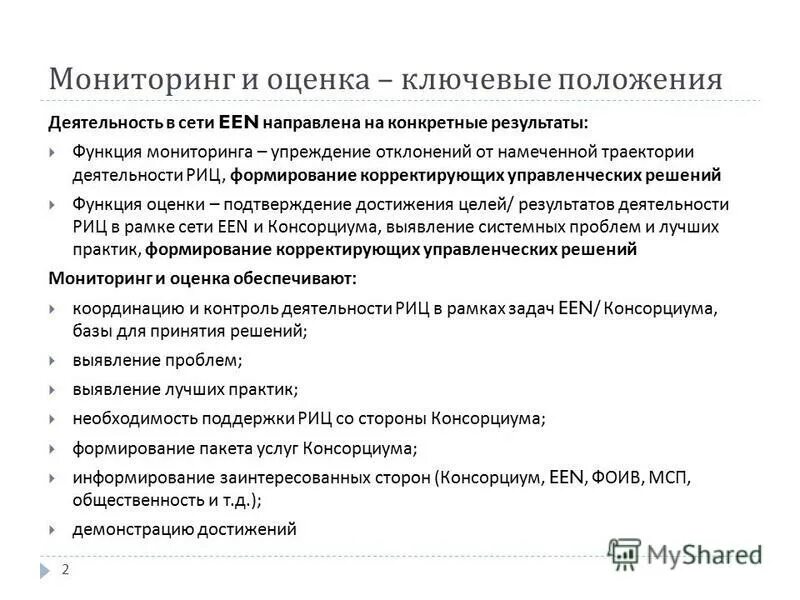 Мониторинг и оценка – ключевые положения

Деятельность в сети EEN направлена на конкретные результаты:

Функция мониторинга – упреждение отклонений от намеченной траектории деятельности РИЦ, формирование корректирующих управленческих решений

Функция оценки – подтверждение достижения целей/ результатов деятельности РИЦ в рамке сети EEN и Консорциума, выявление системных проблем и лучших практик, формирование корректирующих управленческих решений

Мониторинг и оценка обеспечивают:

координацию и контроль деятельности РИЦ в рамках задач EEN/ Консорциума, базы для принятия решений;

выявление проблем;

выявление лучших практик;

необходимость поддержки РИЦ со стороны Консорциума;

формирование пакета услуг Консорциума;

информирование заинтересованных сторон (Консорциум, EEN, ФОИВ, МСП, общественность и т.д.);

демонстрацию достижений

2

MyShared